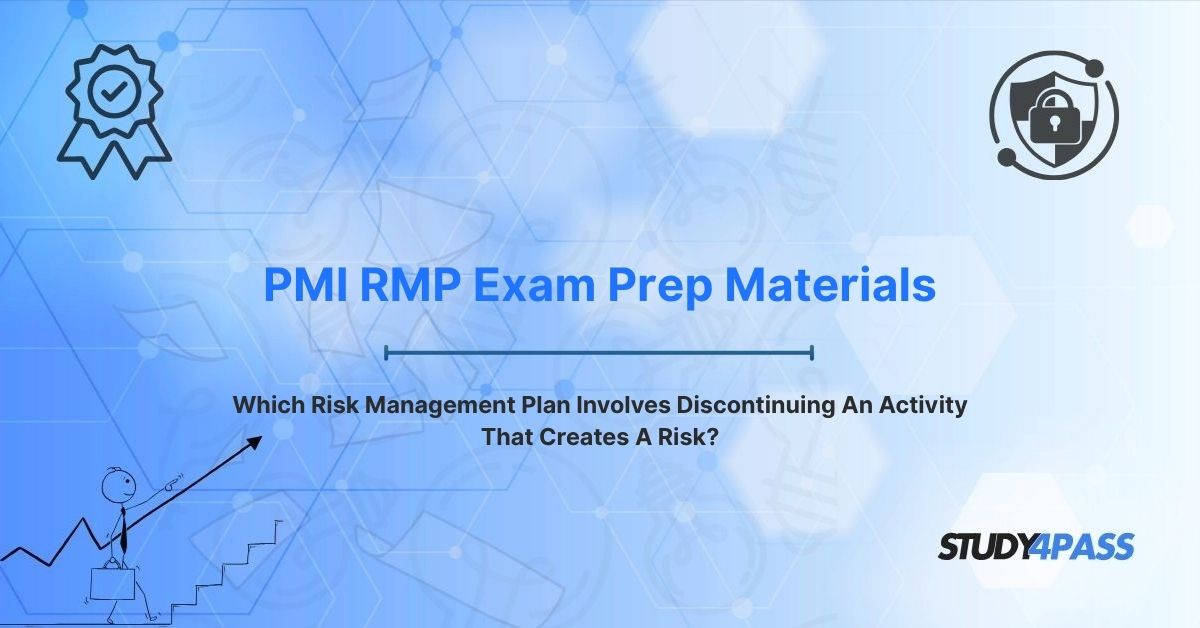 PMI RMP Exam Prep Materials

Which Risk Management Plan Involves Discontinuing An Activity That Creates A Risk?

STUDY4PASS